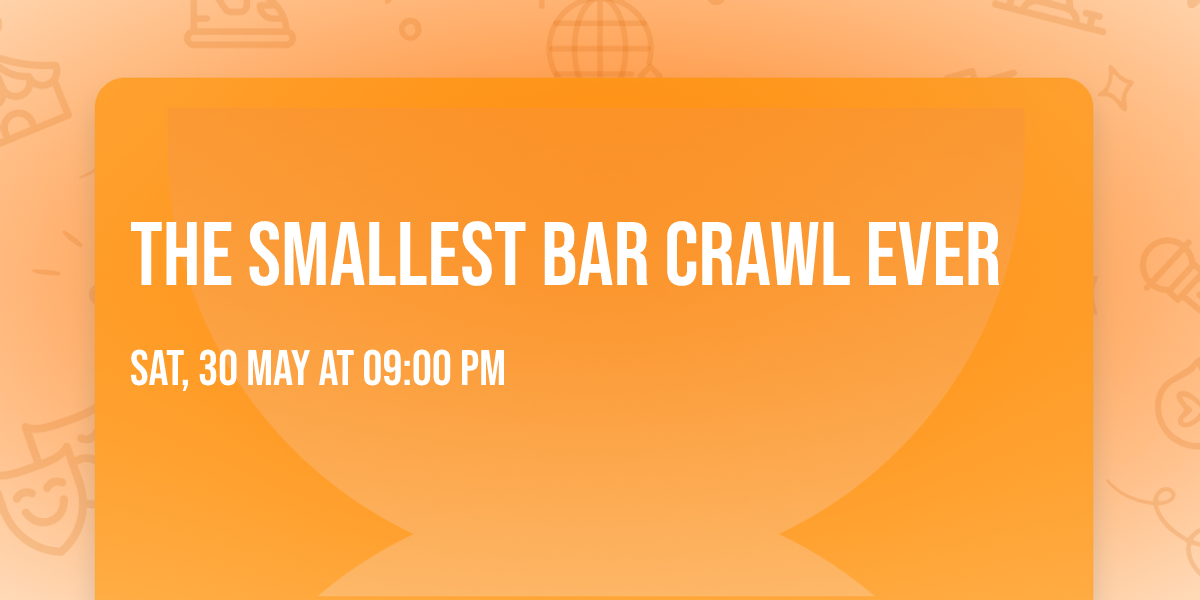 THE SMALLEST BAR CRAWL EVER

SAT, 30 MAY AT 09:00 PM